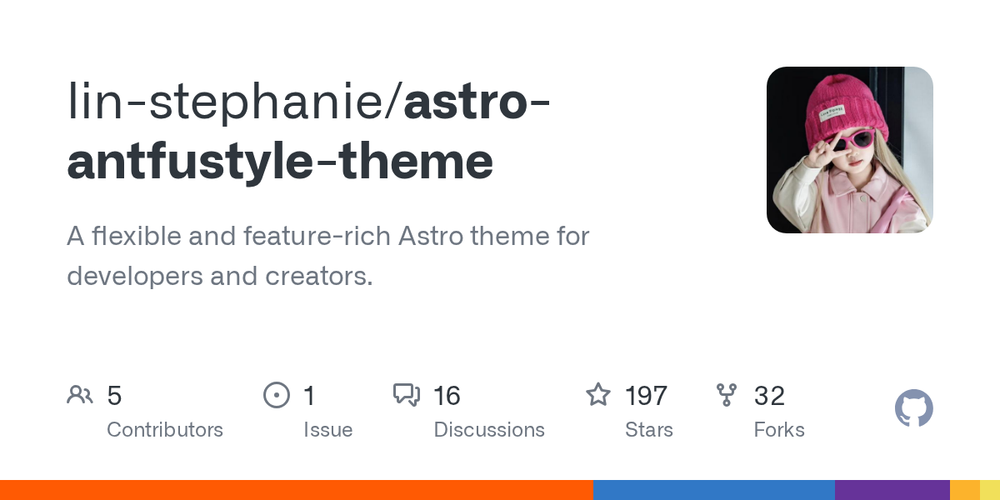 lin-stephanie/astro-antfustyle-theme

A flexible and feature-rich Astro theme for developers and creators.

5 Contributors

1 Issue

16 Discussions

197 Stars

32 Forks